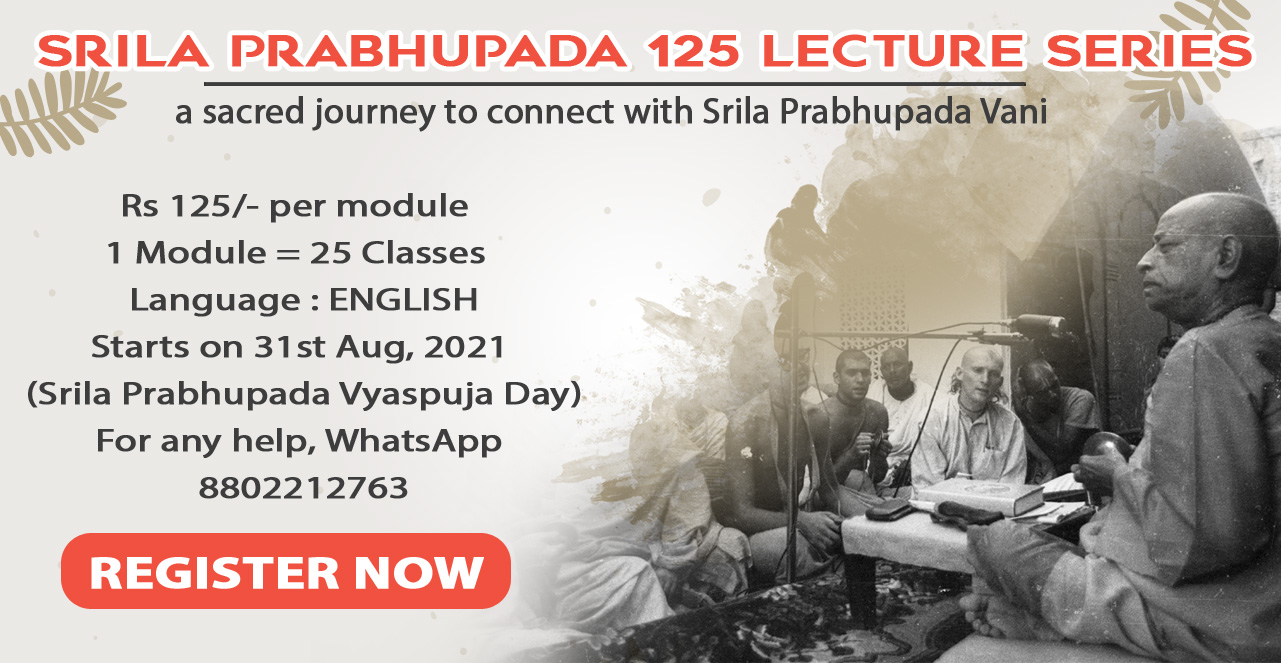 SRILA PRABHUPADA 125 LECTURE SERIES

a sacred journey to connect with Srila Prabhupada Vani

Rs 125/- per module
1 Module = 25 Classes
Language : ENGLISH
Starts on 31st Aug, 2021
(Srila Prabhupada Vyaspuja Day)
For any help, WhatsApp
8802212763

REGISTER NOW